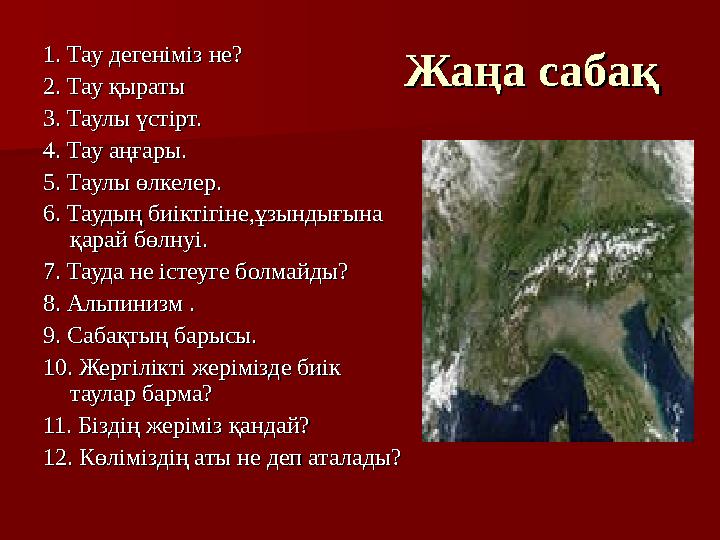 Жаңа сабақ

1. Тау дегеніміз не?
2. Тау қыраты
3. Таулы үстірт.
4. Тау аңғары.
5. Таулы өлкелер.
6. Таудың биіктігіне,ұзындығына қарай бөлнуі.
7. Тауда не істеуге болмайды?
8. Альпинизм .
9. Сабақтың барысы.
10. Жергілікті жерімізде биік таулар барма?
11. Біздің жеріміз қандай?
12. Көліміздің аты не деп аталады?